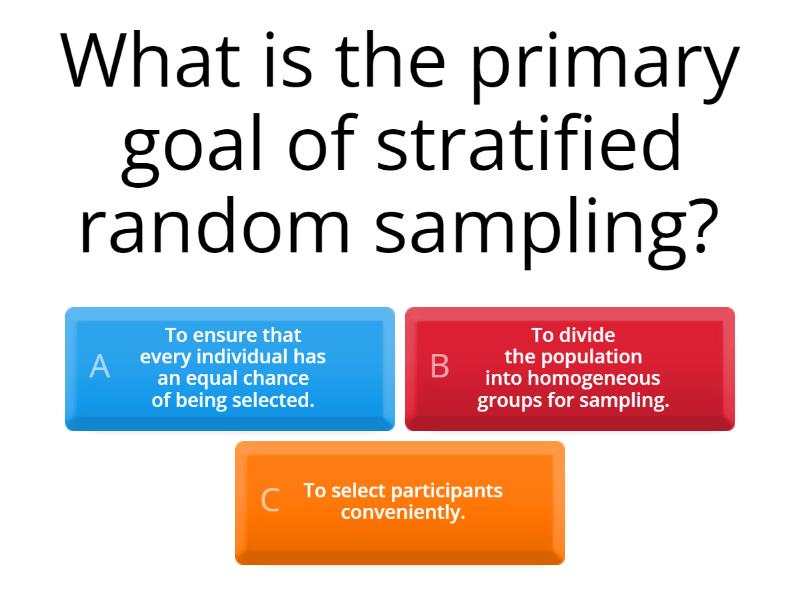 What is the primary goal of stratified random sampling?

A
To ensure that every individual has an equal chance of being selected.

B
To divide the population into homogeneous groups for sampling.

C
To select participants conveniently.